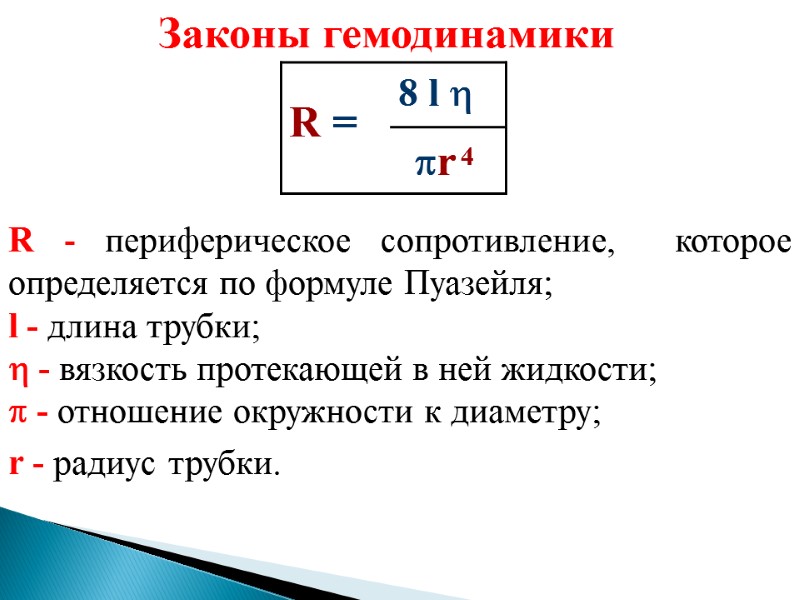 Законы гемодинамики

$R = \frac{8 l \eta}{\pi r^4}$

R - периферическое сопротивление, которое определяется по формуле Пуазейля;
l - длина трубки;
$\eta$ - вязкость протекающей в ней жидкости;
$\pi$ - отношение окружности к диаметру;
r - радиус трубки.